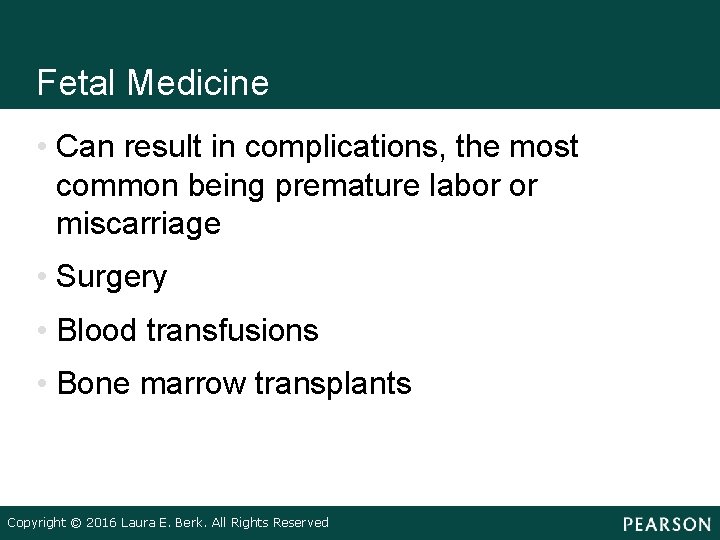 Fetal Medicine

• Can result in complications, the most common being premature labor or miscarriage

• Surgery

• Blood transfusions

• Bone marrow transplants

Copyright © 2016 Laura E. Berk. All Rights Reserved

PEARSON